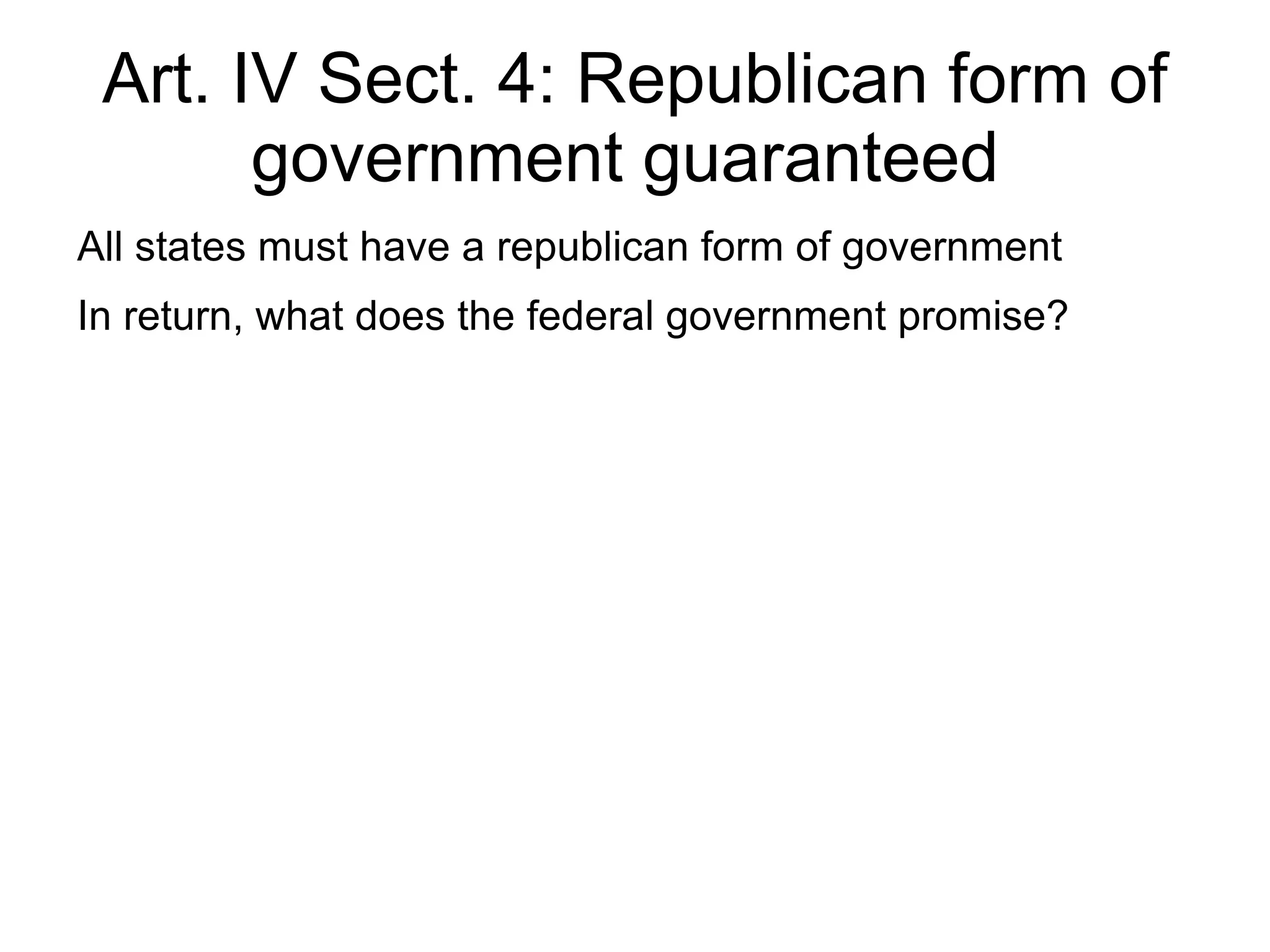 Art. IV Sect. 4: Republican form of government guaranteed

All states must have a republican form of government

In return, what does the federal government promise?